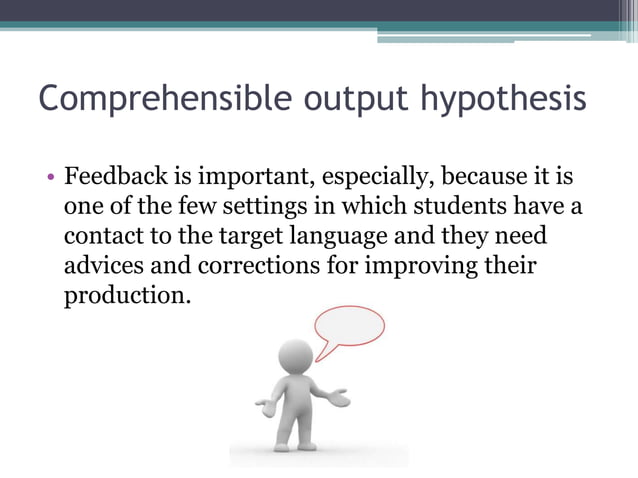 Comprehensible output hypothesis

• Feedback is important, especially, because it is one of the few settings in which students have a contact to the target language and they need advices and corrections for improving their production.